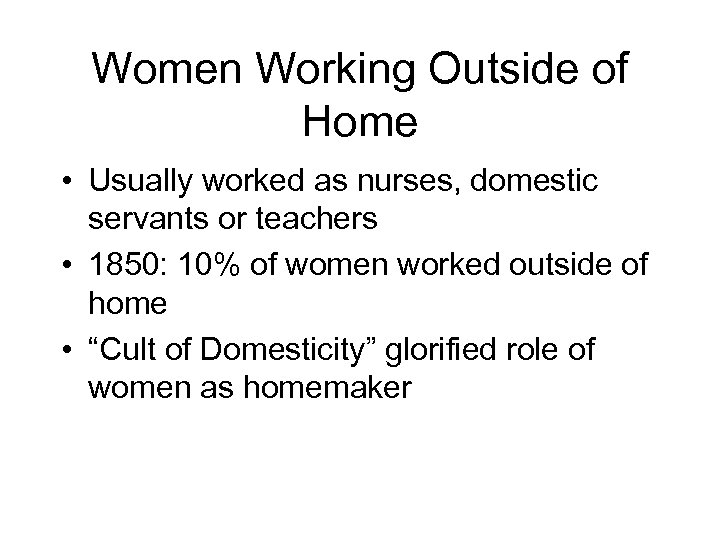 Women Working Outside of Home

• Usually worked as nurses, domestic servants or teachers
• 1850: 10% of women worked outside of home
• “Cult of Domesticity” glorified role of women as homemaker